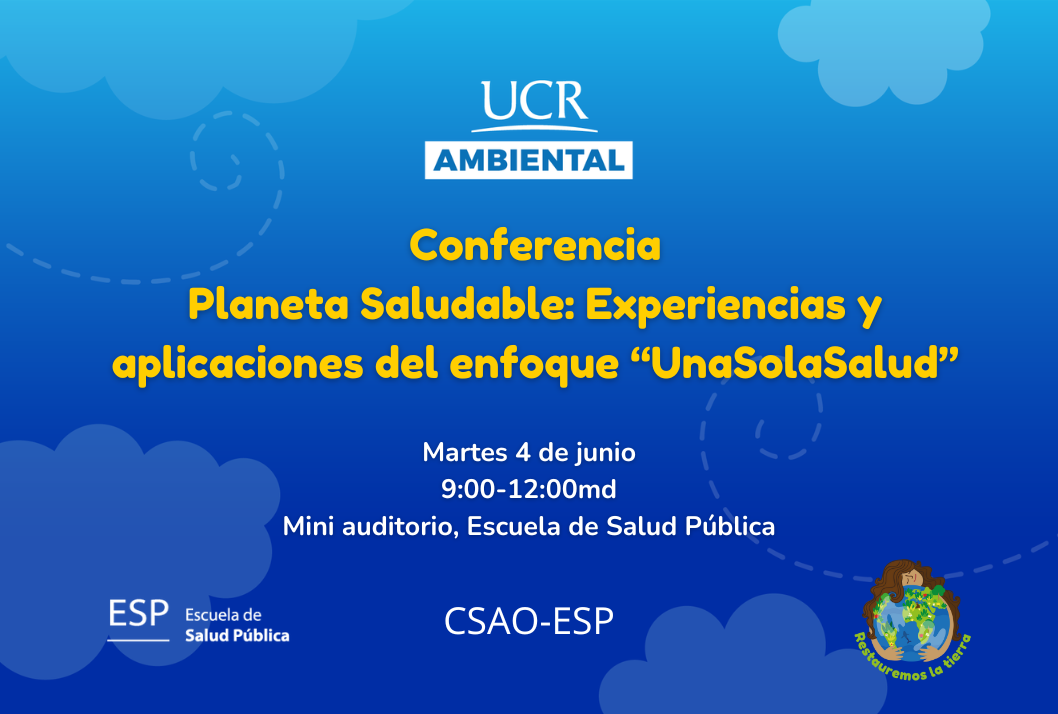 UCR
AMBIENTAL

Conferencia
Planeta Saludable: Experiencias y aplicaciones del enfoque “UnaSolaSalud”

Martes 4 de junio
9:00-12:00md
Mini auditorio, Escuela de Salud Pública

ESP Escuela de Salud Pública

CSAO-ESP

Restauremos la tierra